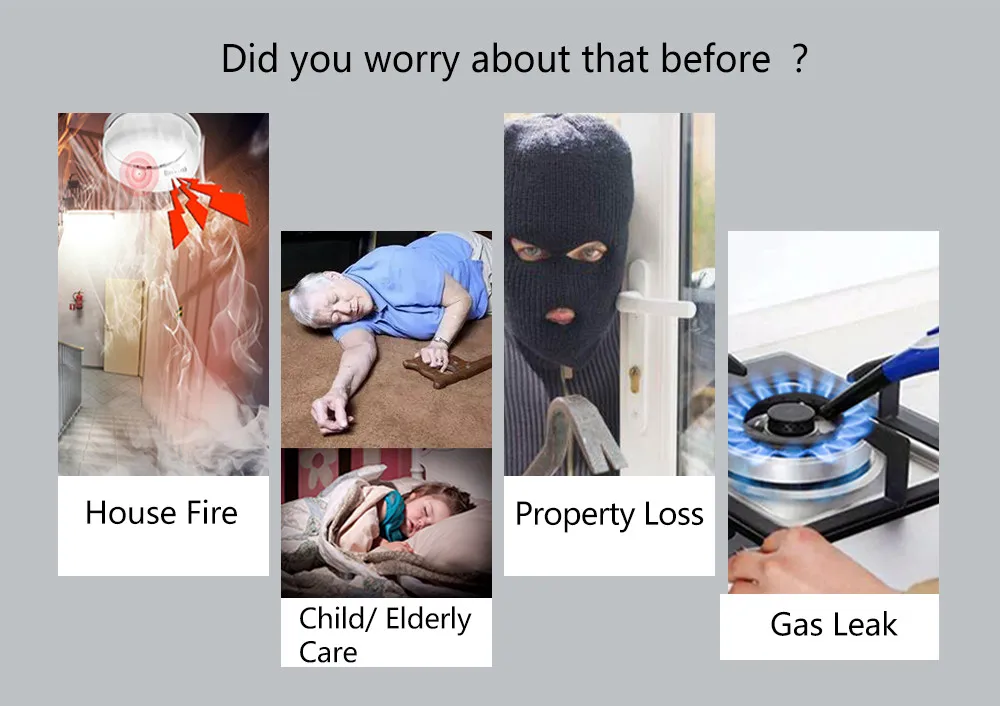 Did you worry about that before ?

House Fire

Child/ Elderly Care

Property Loss

Gas Leak